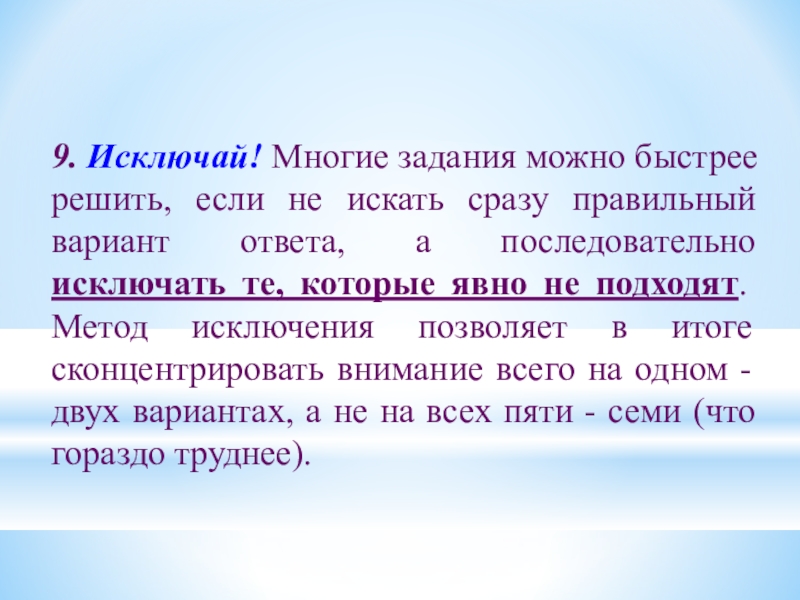 9. Исключай! Многие задания можно быстрее решить, если не искать сразу правильный вариант ответа, а последовательно исключать те, которые явно не подходят. Метод исключения позволяет в итоге сконцентрировать внимание всего на одном - двух вариантах, а не на всех пяти - семи (что гораздо труднее).